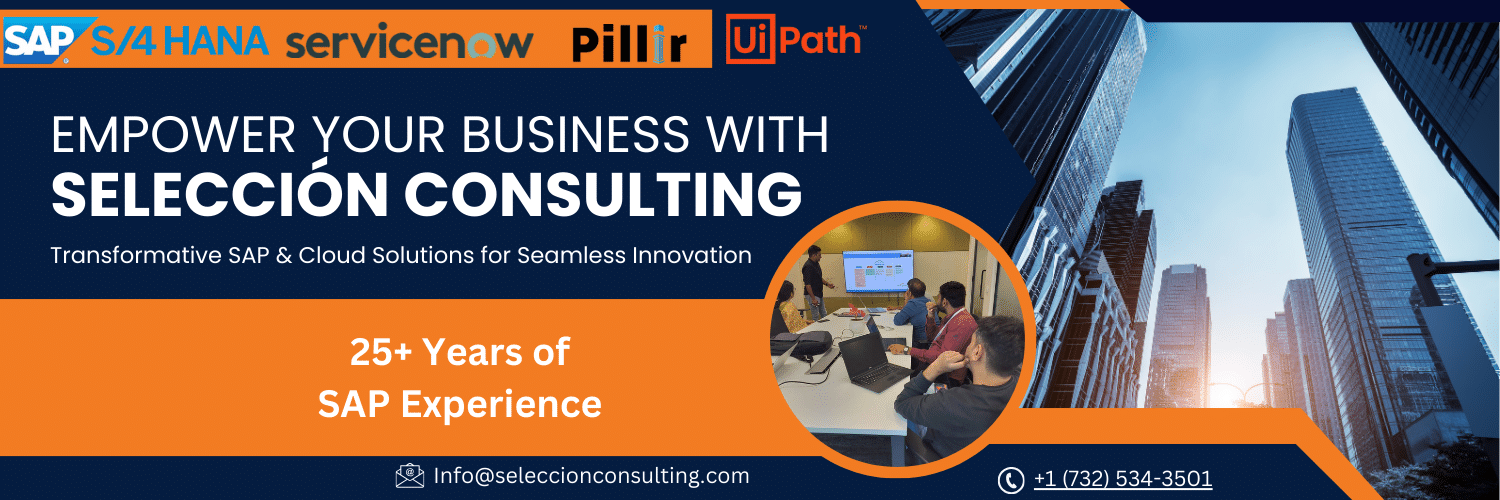 SAP S/4 HANA servicenow Pillir UiPath™

EMPOWER YOUR BUSINESS WITH
SELECCIÓN CONSULTING

Transformative SAP & Cloud Solutions for Seamless Innovation

25+ Years of
SAP Experience

Info@seleccionconsulting.com

+1 (732) 534-3501